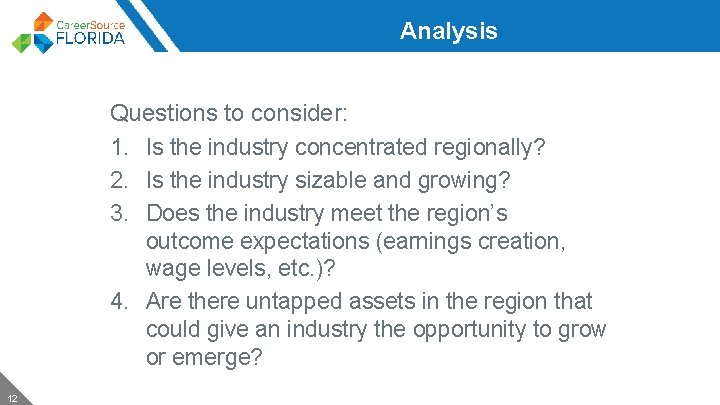 CareerSource FLORIDA

Analysis

Questions to consider:

1. Is the industry concentrated regionally?
2. Is the industry sizable and growing?
3. Does the industry meet the region's outcome expectations (earnings creation, wage levels, etc.)?
4. Are there untapped assets in the region that could give an industry the opportunity to grow or emerge?

12